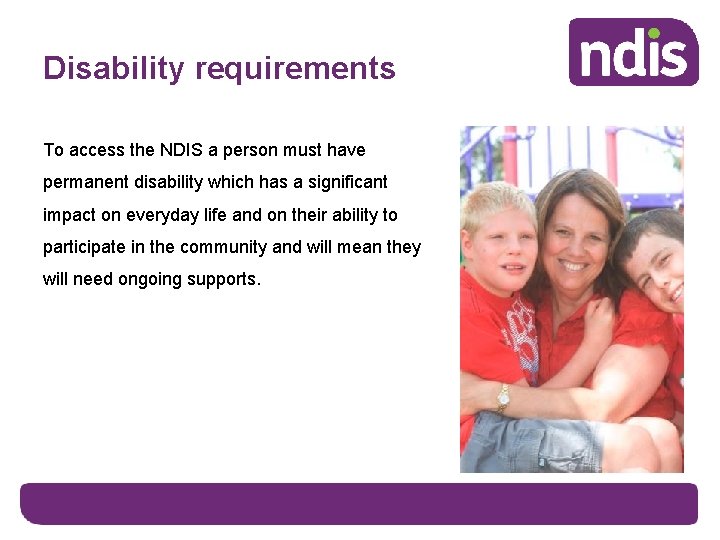 Disability requirements

ndis

To access the NDIS a person must have permanent disability which has a significant impact on everyday life and on their ability to participate in the community and will mean they will need ongoing supports.